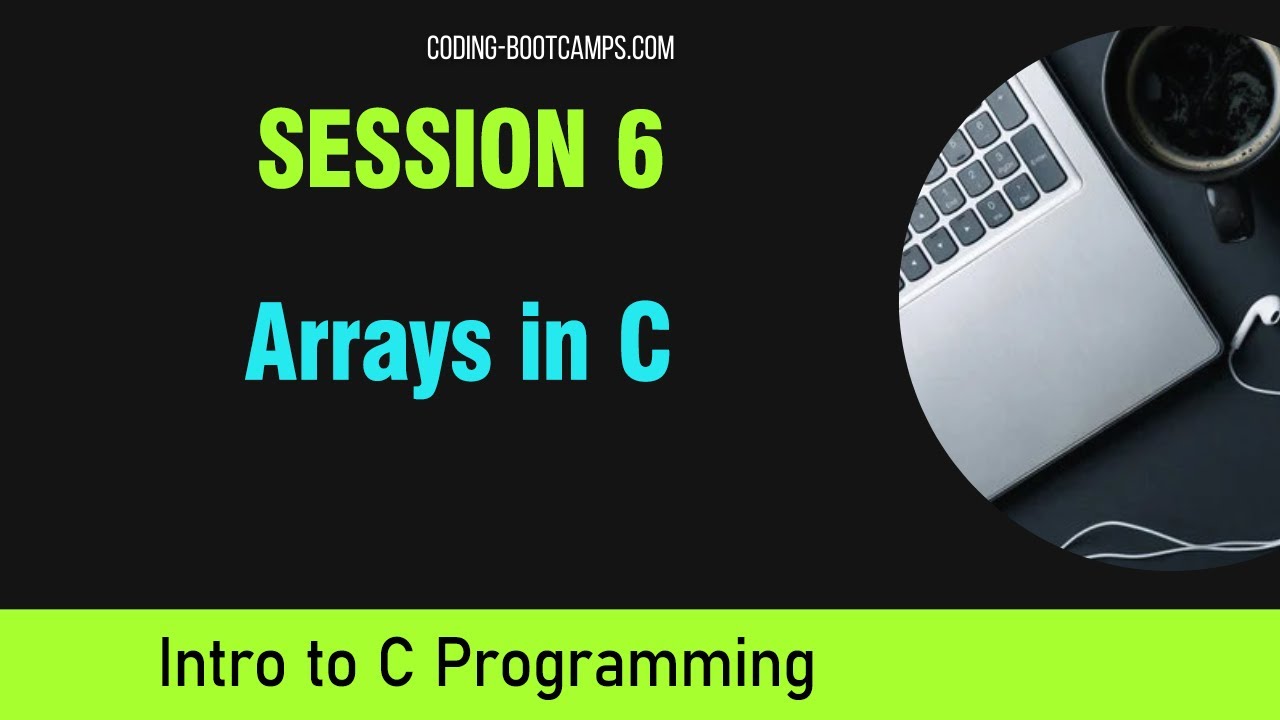 CODING-BOOTCAMPS.COM

SESSION 6

Arrays in C

Intro to C Programming